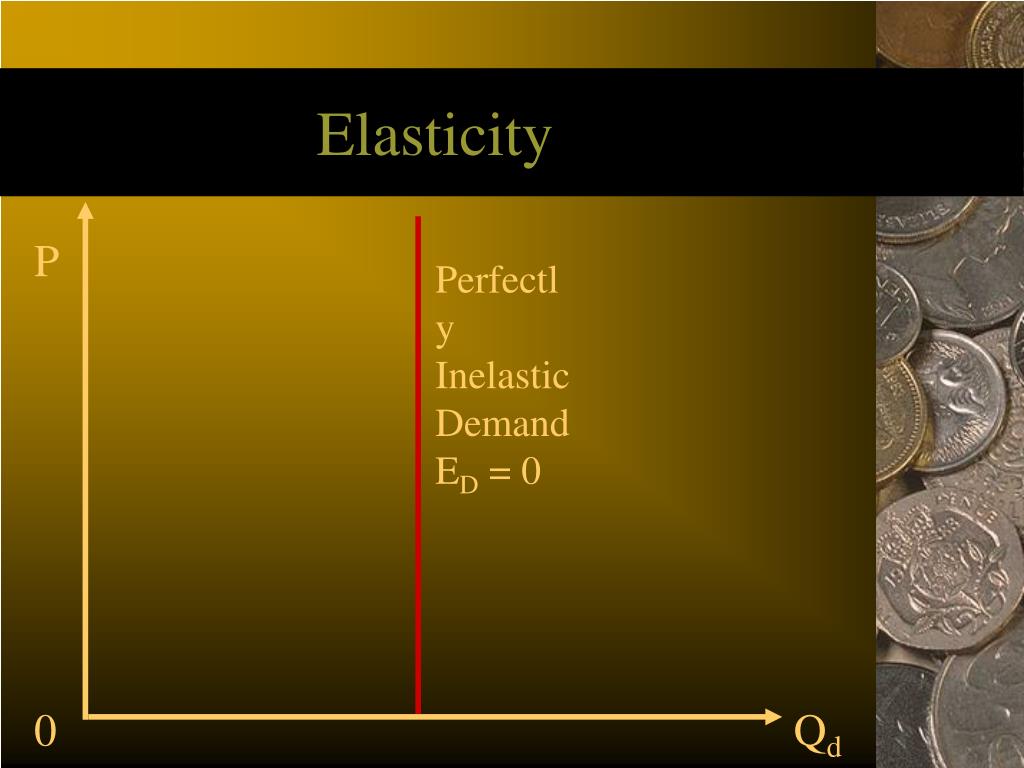 Elasticity

P

Perfectly Inelastic Demand
$E_D = 0$

0

$Q_d$